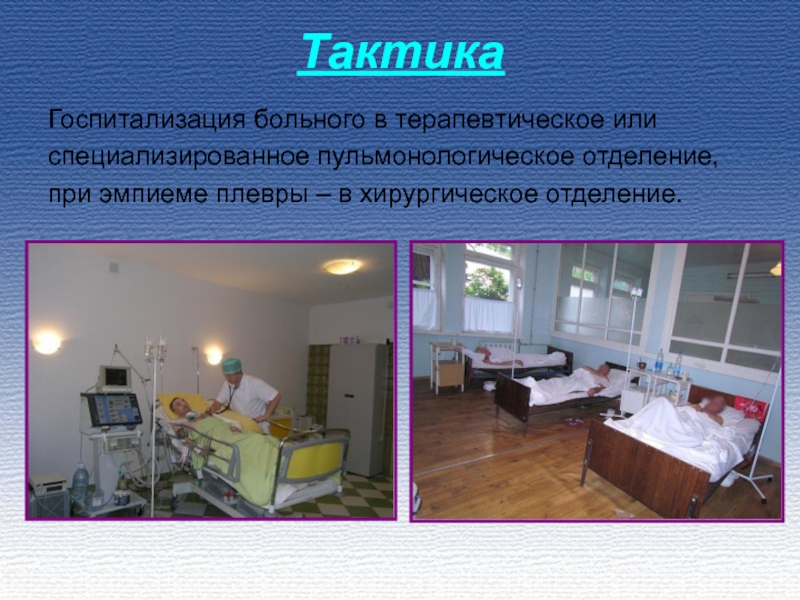 Тактика

Госпитализация больного в терапевтическое или специализированное пульмонологическое отделение, при эмпиеме плевры – в хирургическое отделение.